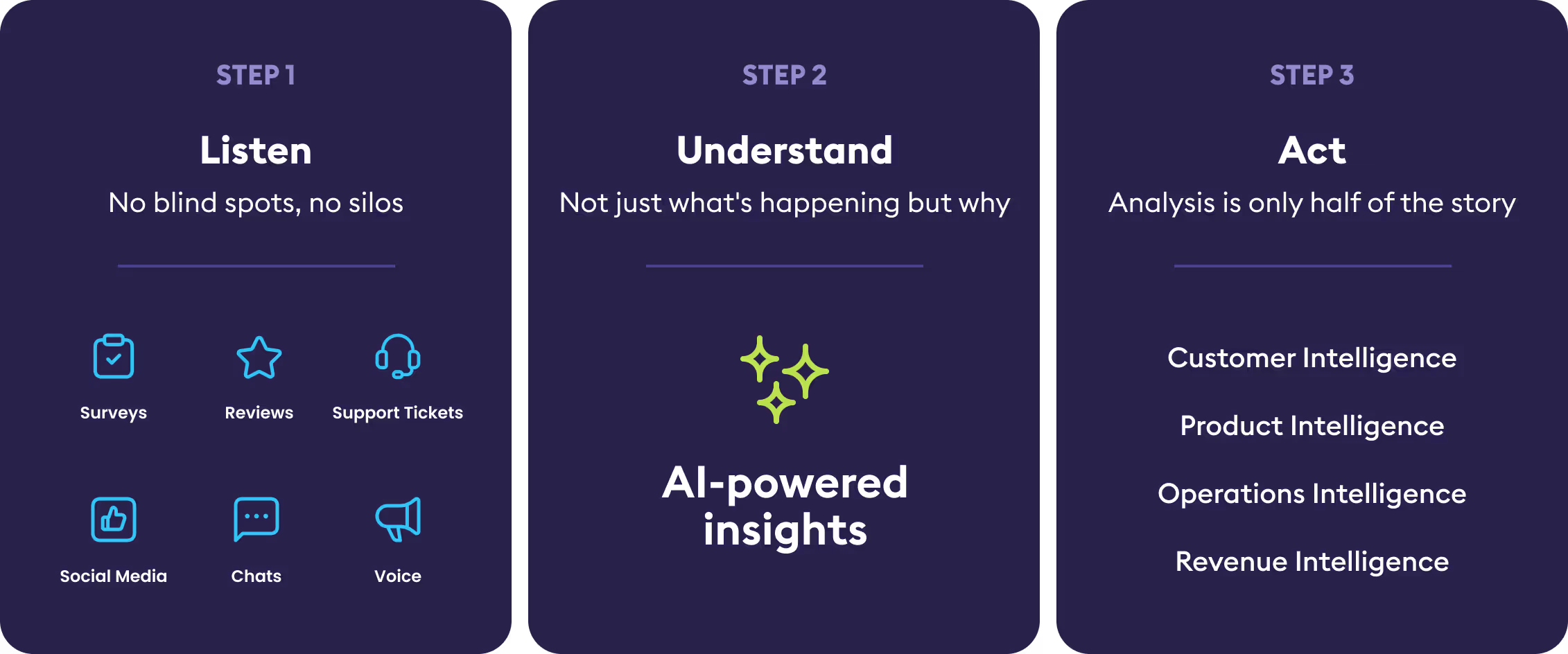 STEP 1

Listen

No blind spots, no silos

Surveys

Reviews

Support Tickets

Social Media

Chats

Voice

STEP 2

Understand

Not just what's happening but why

AI-powered insights

STEP 3

Act

Analysis is only half of the story

Customer Intelligence

Product Intelligence

Operations Intelligence

Revenue Intelligence